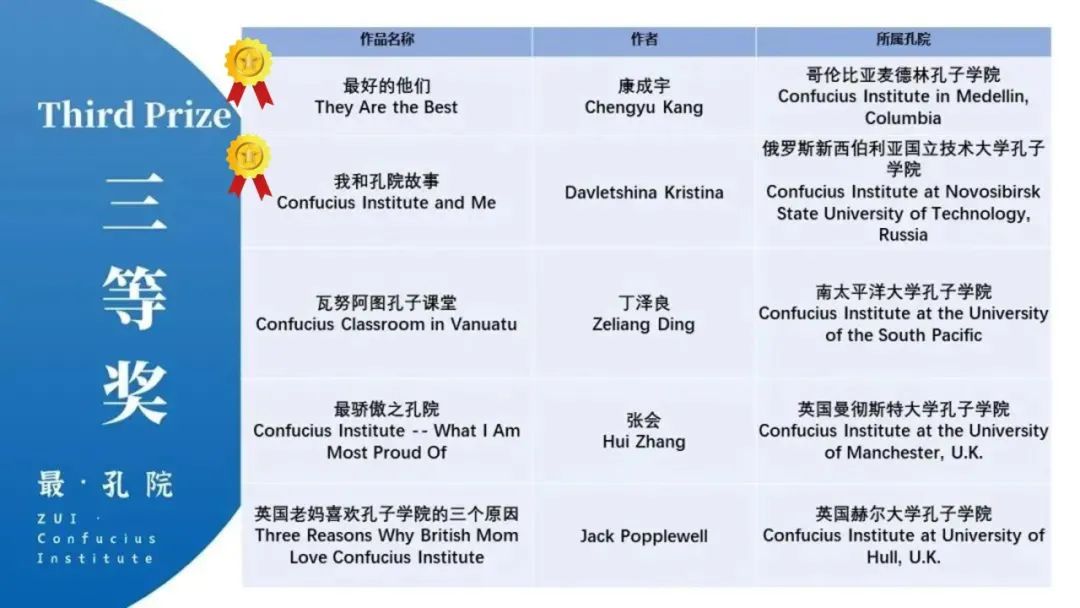 Third Prize

三等奖

最·孔院
ZUI · Confucius Institute

| 作品名称 | 作者 | 所属孔院 |
|---|---|---|
| 最好的他们 They Are the Best | 康成宇 Chengyu Kang | 哥伦比亚麦德林孔子学院 Confucius Institute in Medellin, Columbia |
| 我和孔院故事 Confucius Institute and Me | Davletshina Kristina | 俄罗斯新西伯利亚国立技术大学孔子学院 Confucius Institute at Novosibirsk State University of Technology, Russia |
| 瓦努阿图孔子课堂 Confucius Classroom in Vanuatu | 丁泽良 Zeliang Ding | 南太平洋大学孔子学院 Confucius Institute at the University of the South Pacific |
| 最骄傲之孔院 Confucius Institute -- What I Am Most Proud Of | 张会 Hui Zhang | 英国曼彻斯特大学孔子学院 Confucius Institute at the University of Manchester, U.K. |
| 英国老妈喜欢孔子学院的三个原因 Three Reasons Why British Mom Love Confucius Institute | Jack Popplewell | 英国赫尔大学孔子学院 Confucius Institute at University of Hull, U.K. |